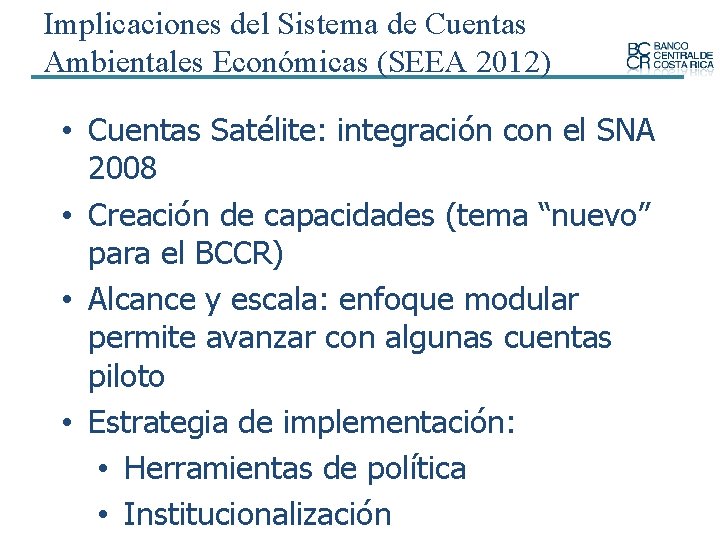 Implicaciones del Sistema de Cuentas Ambientales Económicas (SEEA 2012)

BC CR BANCO CENTRAL DE COSTA RICA

• Cuentas Satélite: integración con el SNA 2008
• Creación de capacidades (tema “nuevo” para el BCCR)
• Alcance y escala: enfoque modular permite avanzar con algunas cuentas piloto
• Estrategia de implementación:
  • Herramientas de política
  • Institucionalización